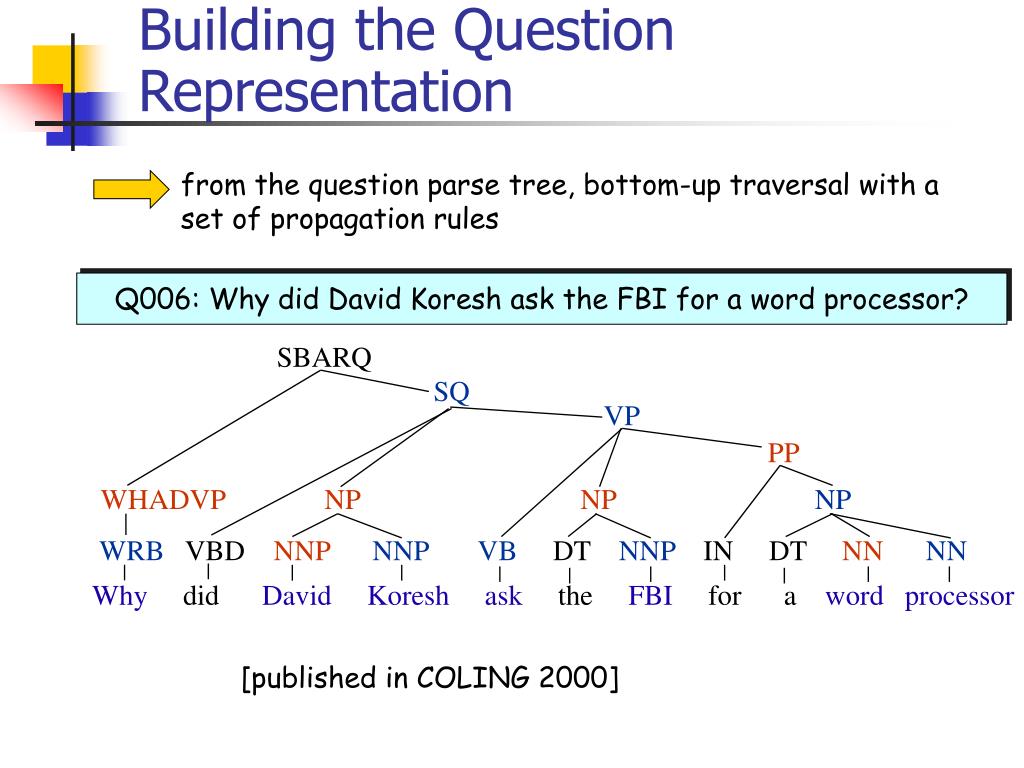 Building the Question Representation

from the question parse tree, bottom-up traversal with a set of propagation rules

Q006: Why did David Koresh ask the FBI for a word processor?

SBARQ
SQ
VP
PP
WHADVP NP NP NP
WRB VBD NNP NNP VB DT NNP IN DT NN NN
Why did David Koresh ask the FBI for a word processor

[published in COLING 2000]